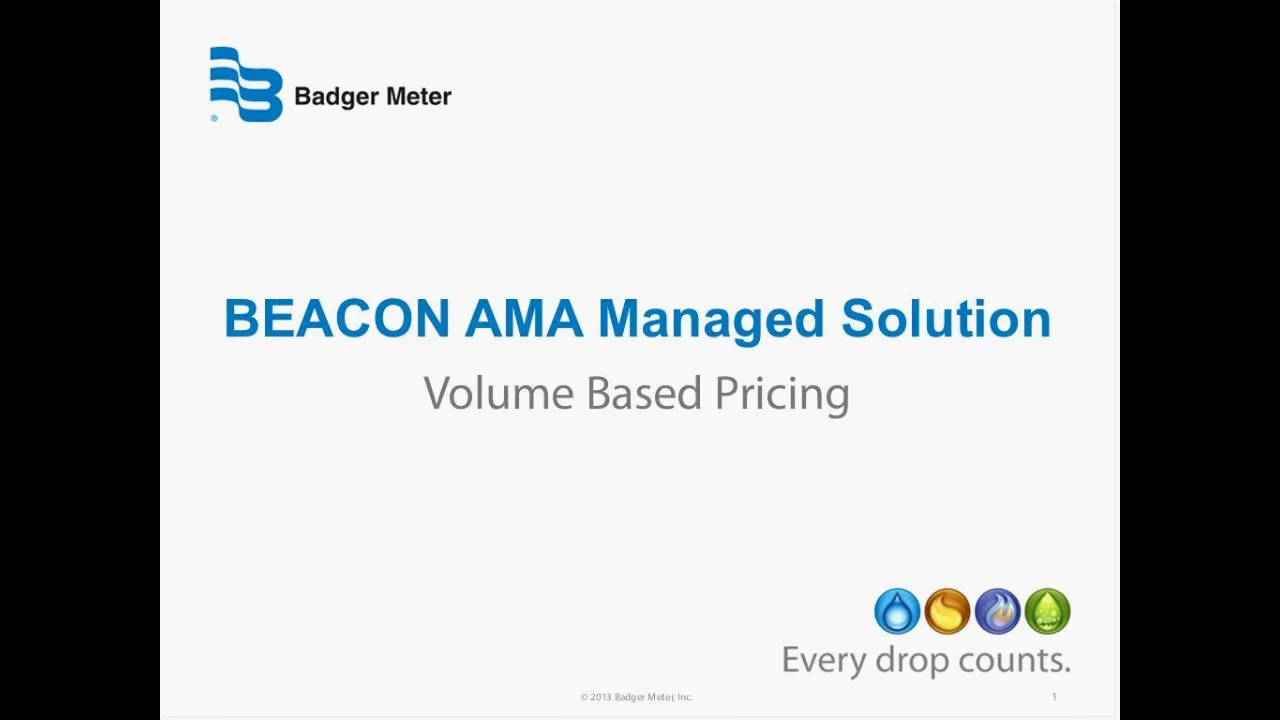 Badger Meter

BEACON AMA Managed Solution

Volume Based Pricing

Every drop counts.

© 2013 Badger Meter, Inc.

1